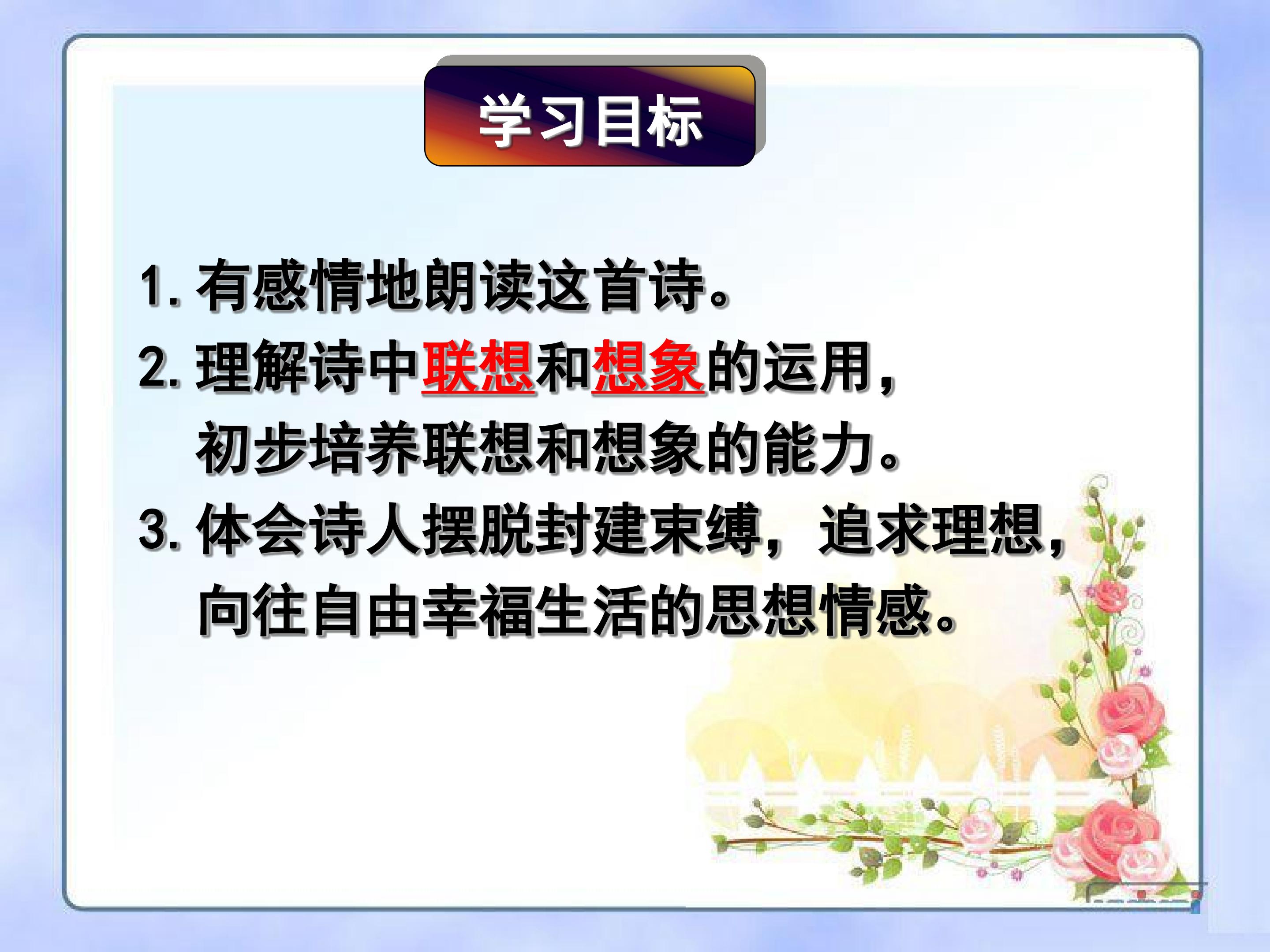 学习目标

1. 有感情地朗读这首诗。

2. 理解诗中联想和想象的运用，初步培养联想和想象的能力。

3. 体会诗人摆脱封建束缚，追求理想，向往自由幸福生活的思想情感。